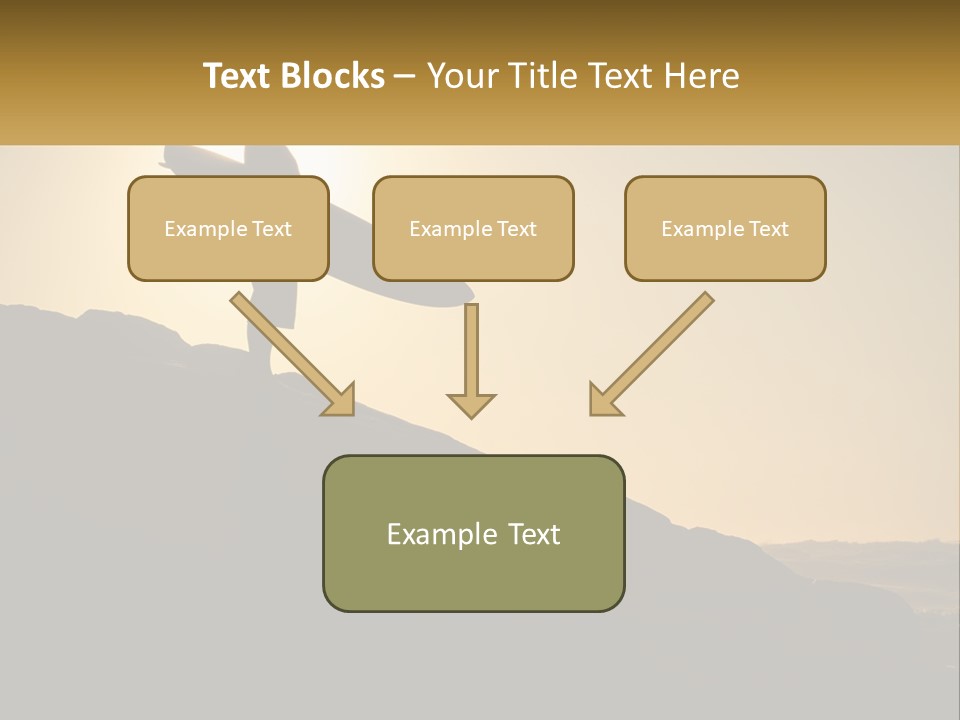 Text Blocks – Your Title Text Here

Example Text

Example Text

Example Text

Example Text